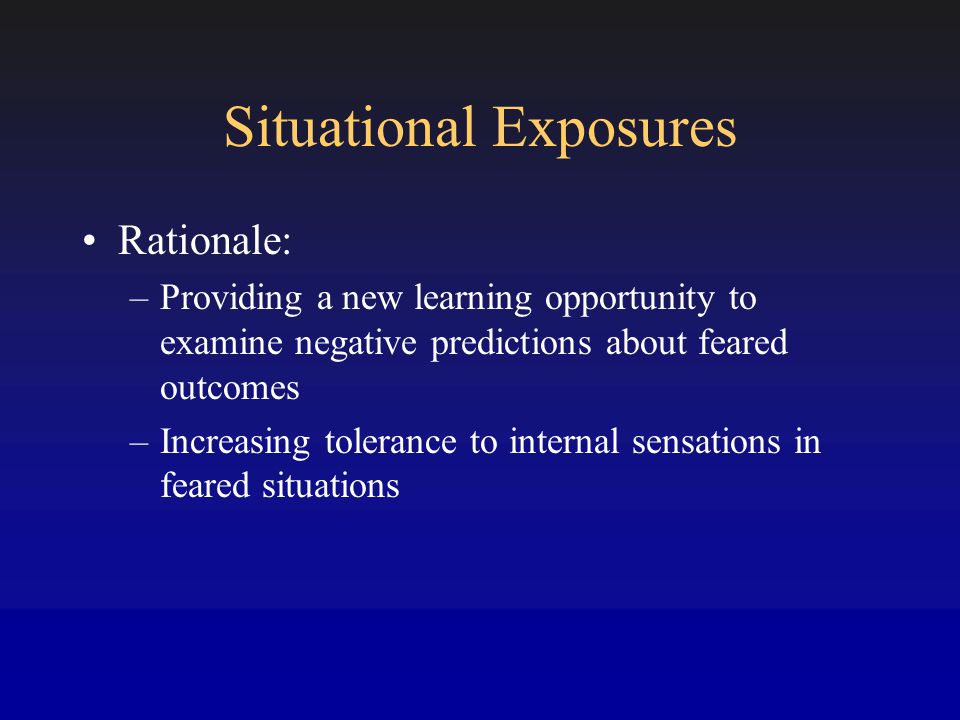 Situational Exposures

• Rationale:
– Providing a new learning opportunity to examine negative predictions about feared outcomes
– Increasing tolerance to internal sensations in feared situations